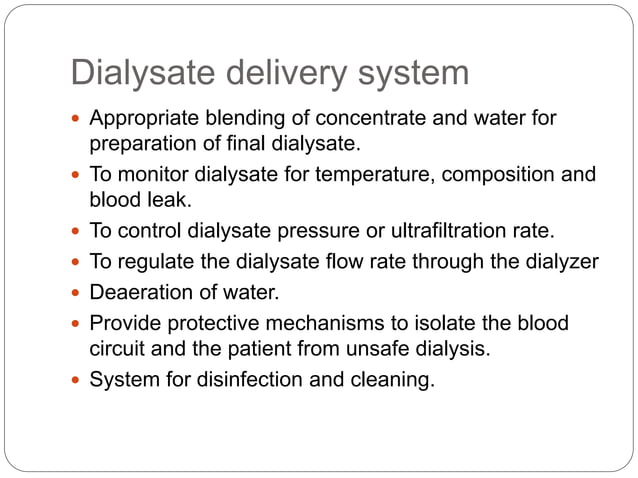 Dialysate delivery system

- Appropriate blending of concentrate and water for preparation of final dialysate.
- To monitor dialysate for temperature, composition and blood leak.
- To control dialysate pressure or ultrafiltration rate.
- To regulate the dialysate flow rate through the dialyzer
- Deaeration of water.
- Provide protective mechanisms to isolate the blood circuit and the patient from unsafe dialysis.
- System for disinfection and cleaning.